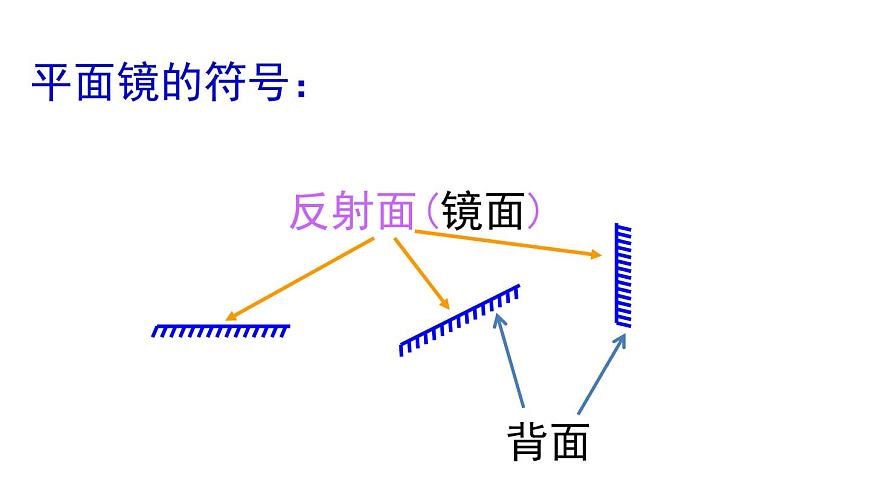 平面镜的符号：

反射面（镜面）

背面